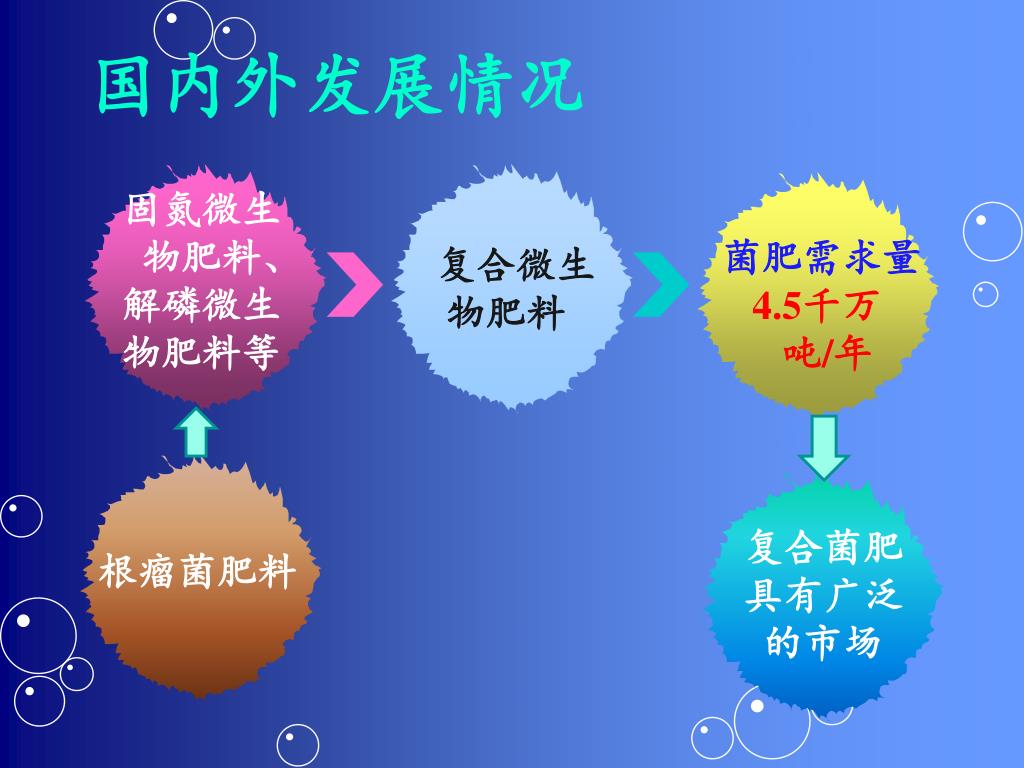 国内外发展情况

固氮微生物肥料、解磷微生物肥料等

复合微生物肥料

菌肥需求量
4.5千万吨/年

根瘤菌肥料

复合菌肥具有广泛的市场